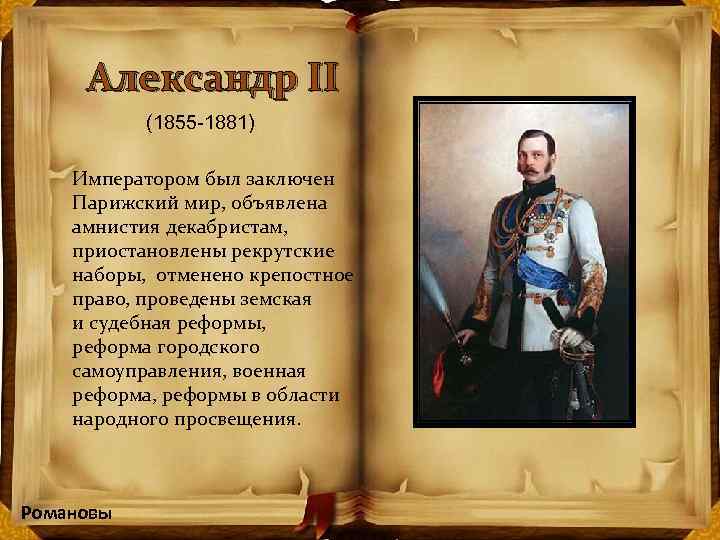 Александр II

(1855-1881)

Императором был заключен Парижский мир, объявлена амнистия декабристам, приостановлены рекрутские наборы, отменено крепостное право, проведены земская и судебная реформы, реформа городского самоуправления, военная реформа, реформы в области народного просвещения.

Романовы